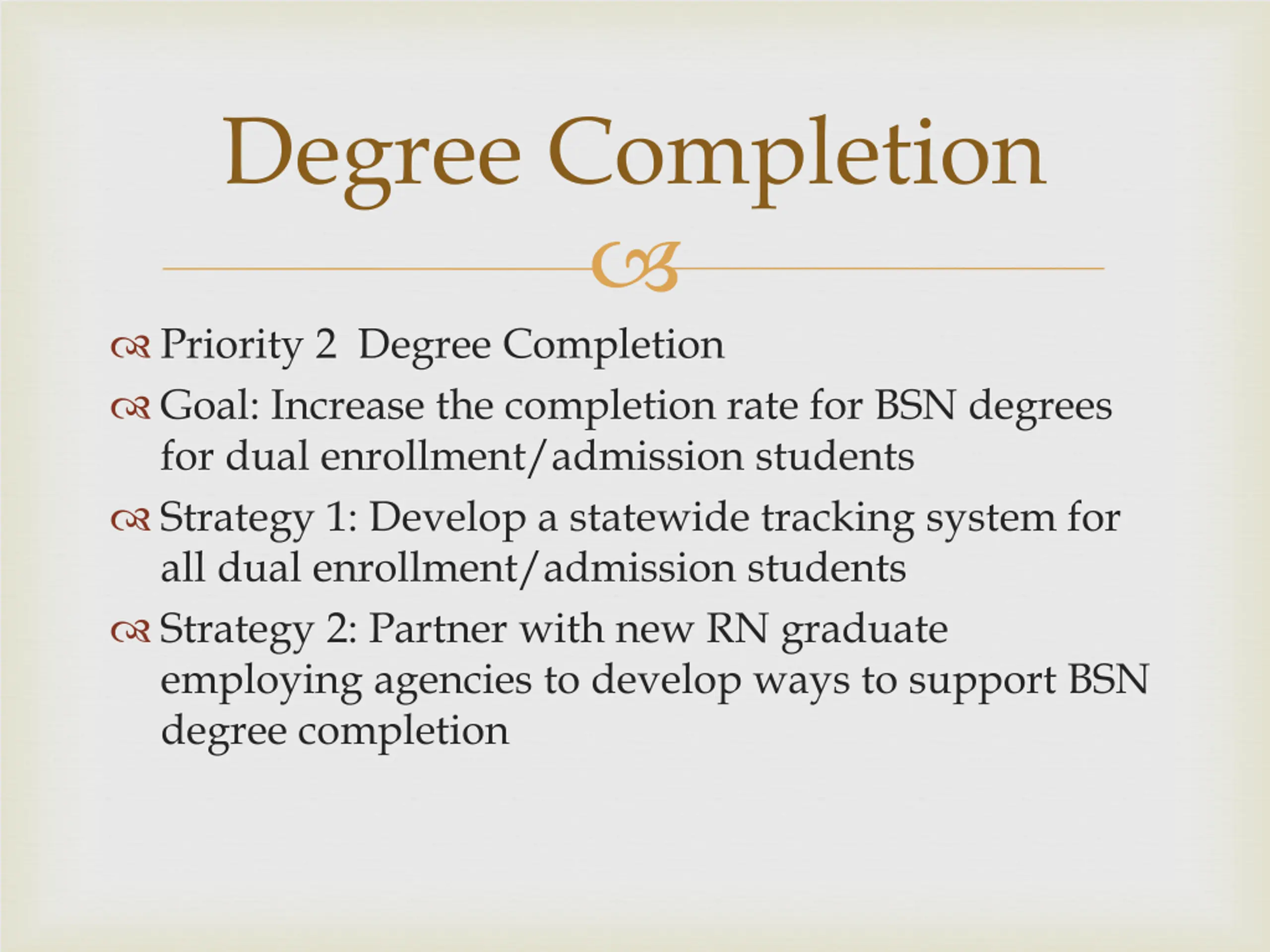 Degree Completion

Priority 2  Degree Completion

Goal: Increase the completion rate for BSN degrees for dual enrollment/admission students

Strategy 1: Develop a statewide tracking system for all dual enrollment/admission students

Strategy 2: Partner with new RN graduate employing agencies to develop ways to support BSN degree completion